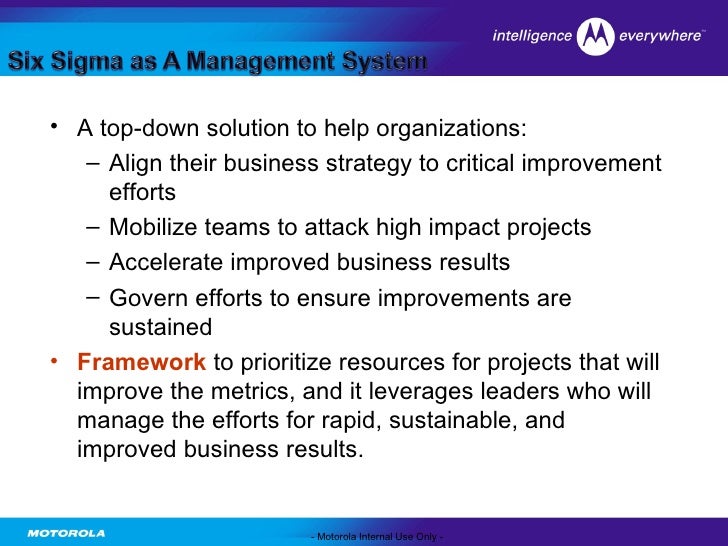 intelligence everywhere™

Six Sigma as A Management System

• A top-down solution to help organizations:
– Align their business strategy to critical improvement efforts
– Mobilize teams to attack high impact projects
– Accelerate improved business results
– Govern efforts to ensure improvements are sustained

• Framework to prioritize resources for projects that will improve the metrics, and it leverages leaders who will manage the efforts for rapid, sustainable, and improved business results.

MOTOROLA

- Motorola Internal Use Only -